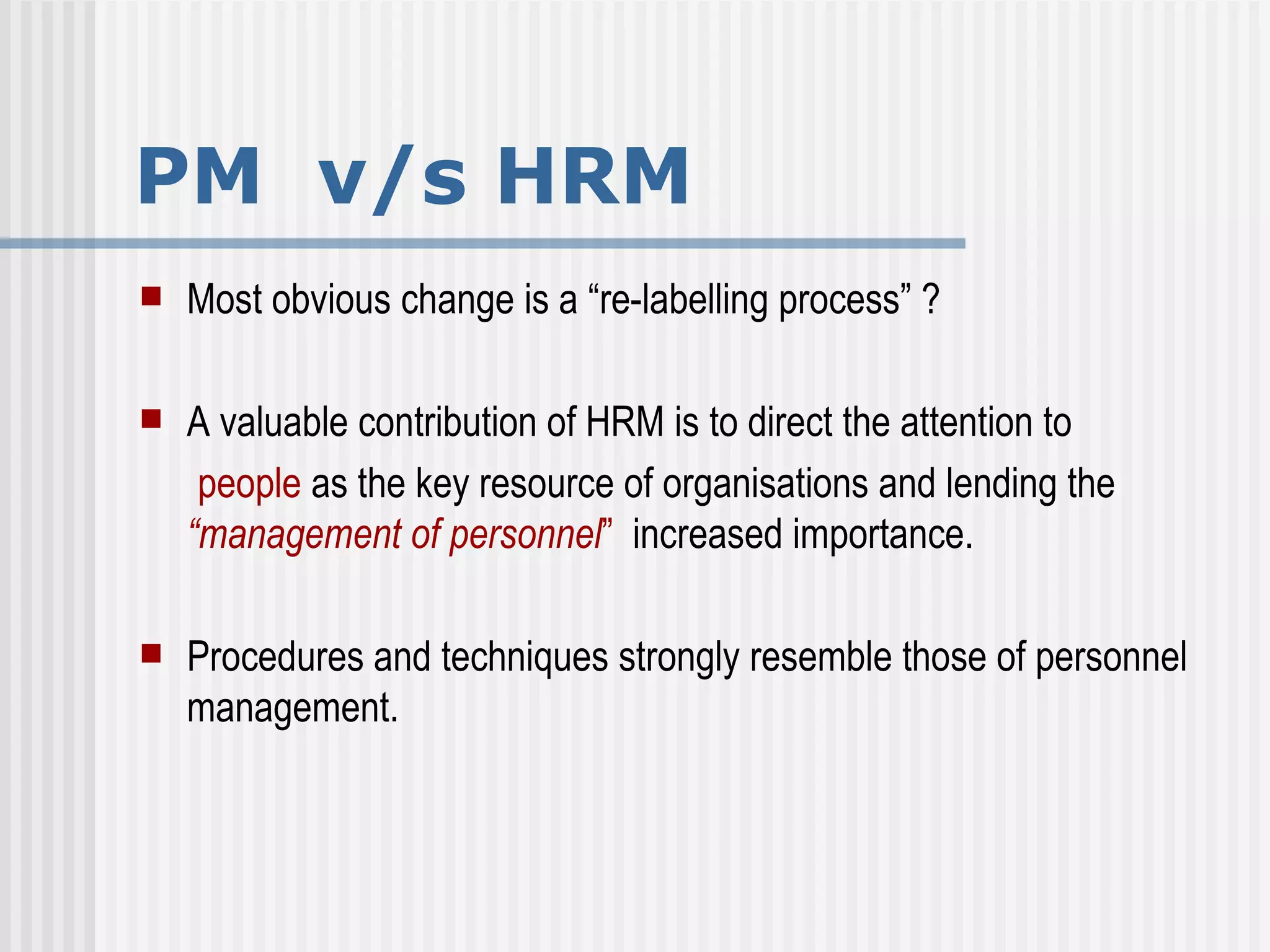 PM v/s HRM

Most obvious change is a “re-labelling process” ?

A valuable contribution of HRM is to direct the attention to people as the key resource of organisations and lending the “management of personnel” increased importance.

Procedures and techniques strongly resemble those of personnel management.